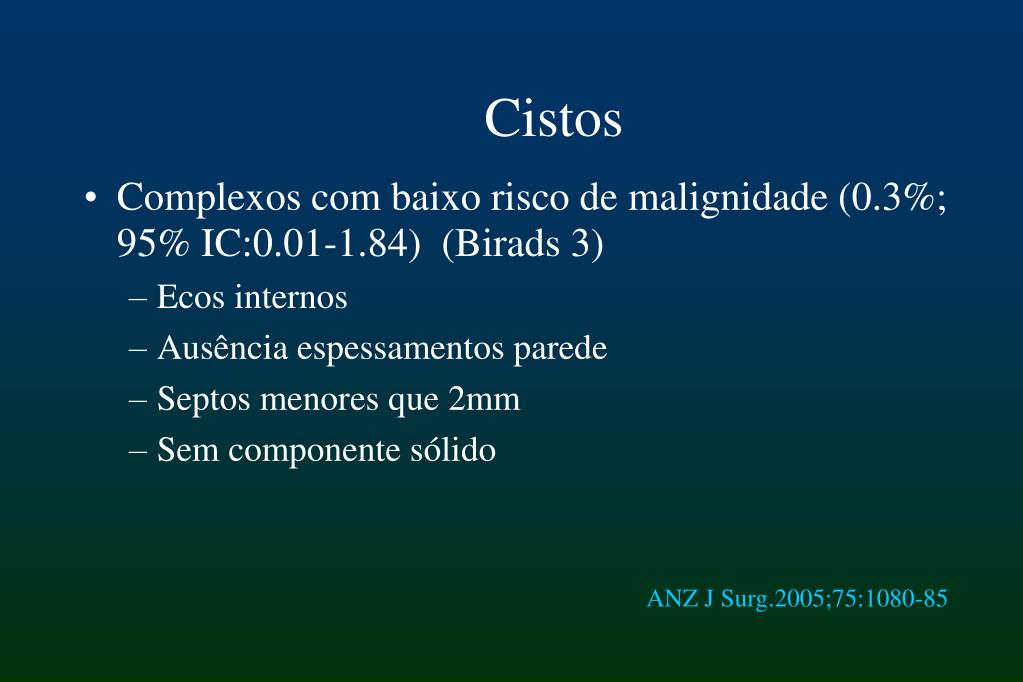 Cistos

• Complexos com baixo risco de malignidade (0.3%; 95% IC:0.01-1.84) (Birads 3)

– Ecos internos
– Ausência espessamentos parede
– Septos menores que 2mm
– Sem componente sólido

ANZ J Surg.2005;75:1080-85